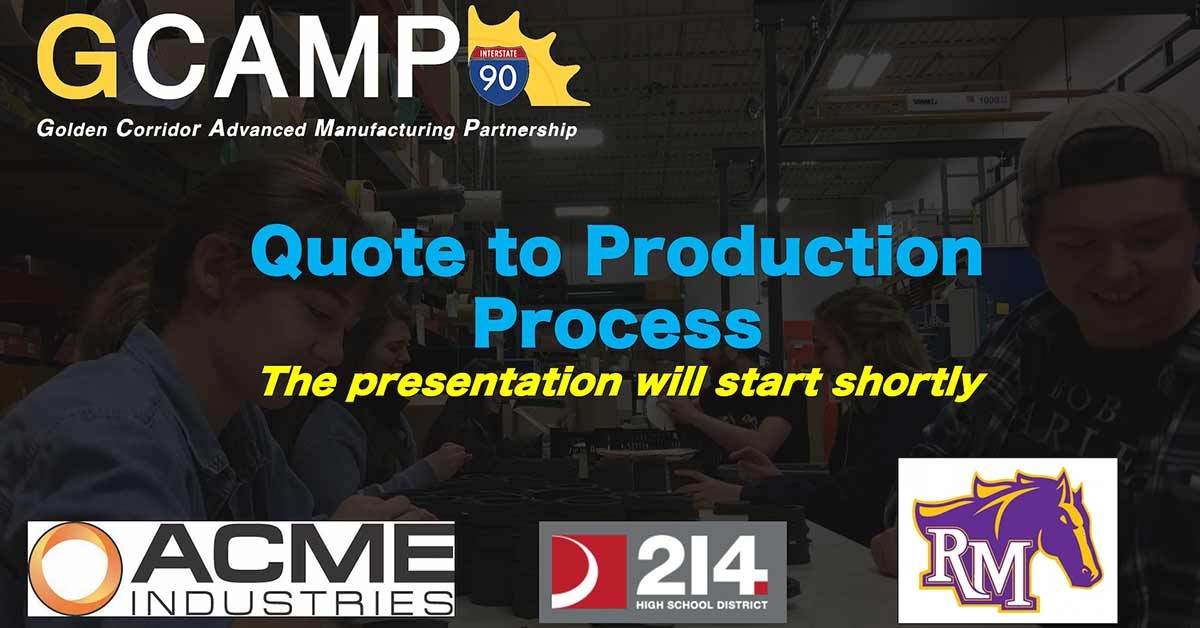 GCAMP
INTERSTATE
90
Golden Corridor Advanced Manufacturing Partnership

Quote to Production Process
The presentation will start shortly

ACME INDUSTRIES

214
HIGH SCHOOL DISTRICT

RM